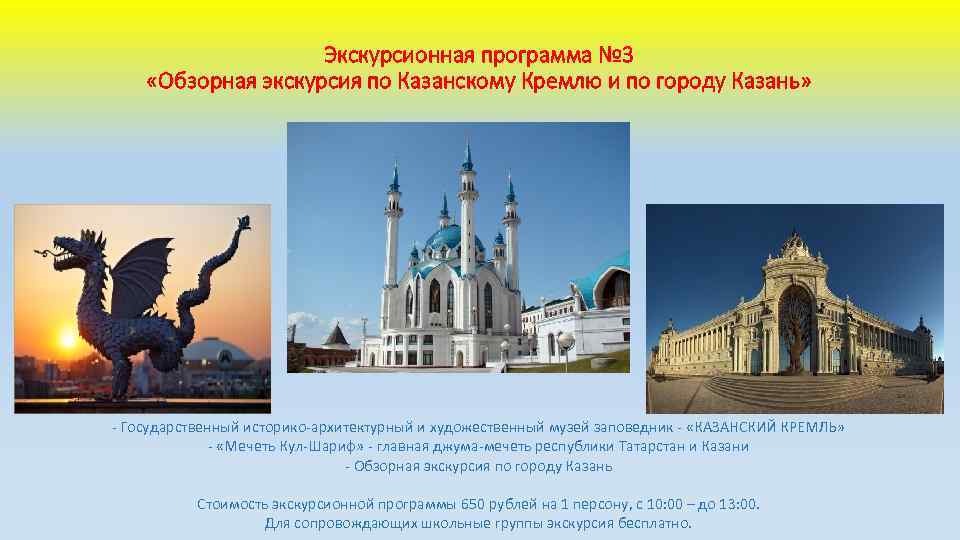 Экскурсионная программа №3
«Обзорная экскурсия по Казанскому Кремлю и по городу Казань»

- Государственный историко-архитектурный и художественный музей заповедник - «КАЗАНСКИЙ КРЕМЛЬ»
- «Мечеть Кул-Шариф» - главная джума-мечеть республики Татарстан и Казани
- Обзорная экскурсия по городу Казань

Стоимость экскурсионной программы 650 рублей на 1 персону, с 10:00 – до 13:00.
Для сопровождающих школьные группы экскурсия бесплатно.